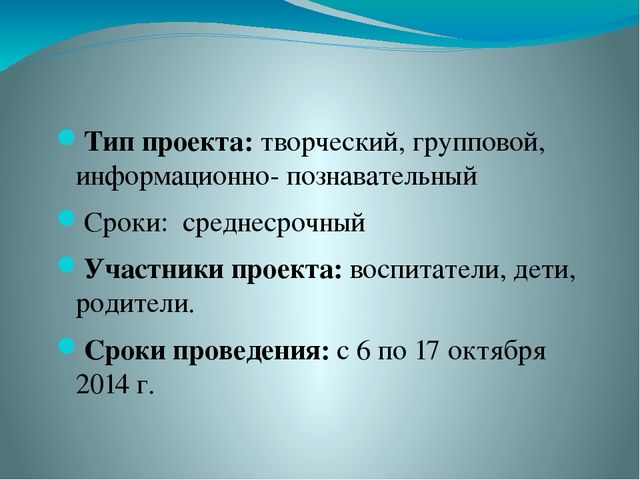 Тип проекта: творческий, групповой, информационно- познавательный

Сроки:  среднесрочный

Участники проекта: воспитатели, дети, родители.

Сроки проведения: с 6 по 17 октября 2014 г.